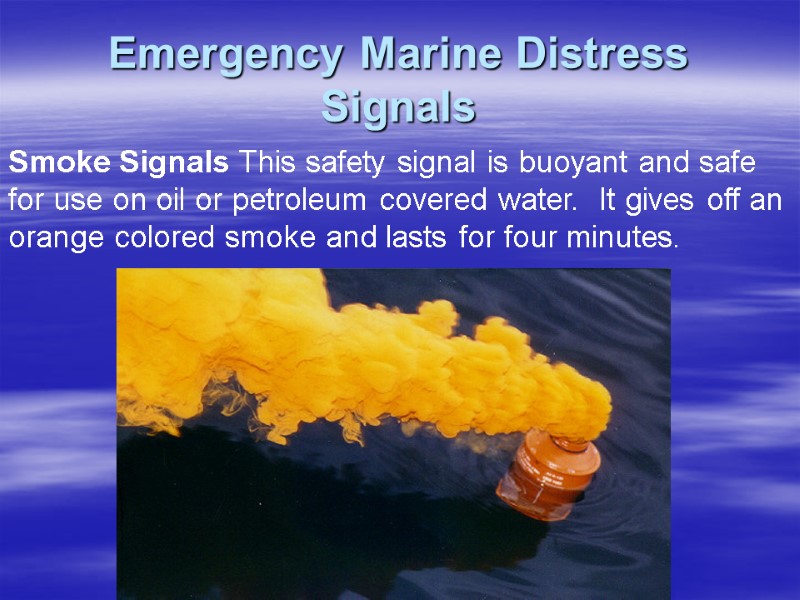 Emergency Marine Distress Signals

Smoke Signals This safety signal is buoyant and safe for use on oil or petroleum covered water. It gives off an orange colored smoke and lasts for four minutes.